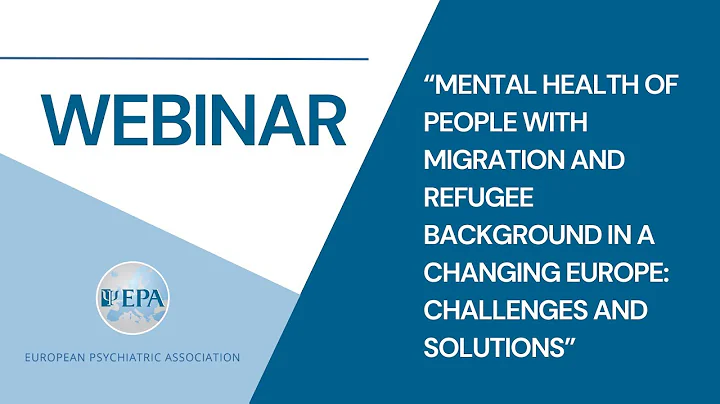 WEBINAR

EPA

EUROPEAN PSYCHIATRIC ASSOCIATION

“MENTAL HEALTH OF PEOPLE WITH MIGRATION AND REFUGEE BACKGROUND IN A CHANGING EUROPE: CHALLENGES AND SOLUTIONS”